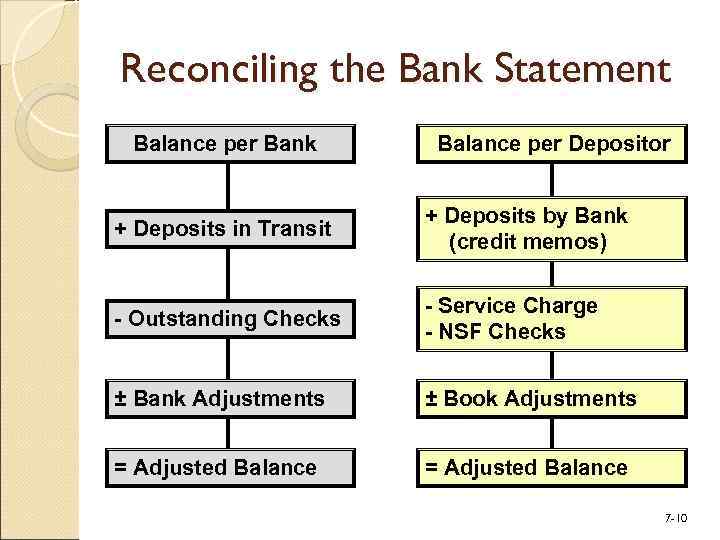 Reconciling the Bank Statement

Balance per Bank

+ Deposits in Transit

- Outstanding Checks

± Bank Adjustments

= Adjusted Balance

Balance per Depositor

+ Deposits by Bank (credit memos)

- Service Charge
- NSF Checks

± Book Adjustments

= Adjusted Balance

7-10